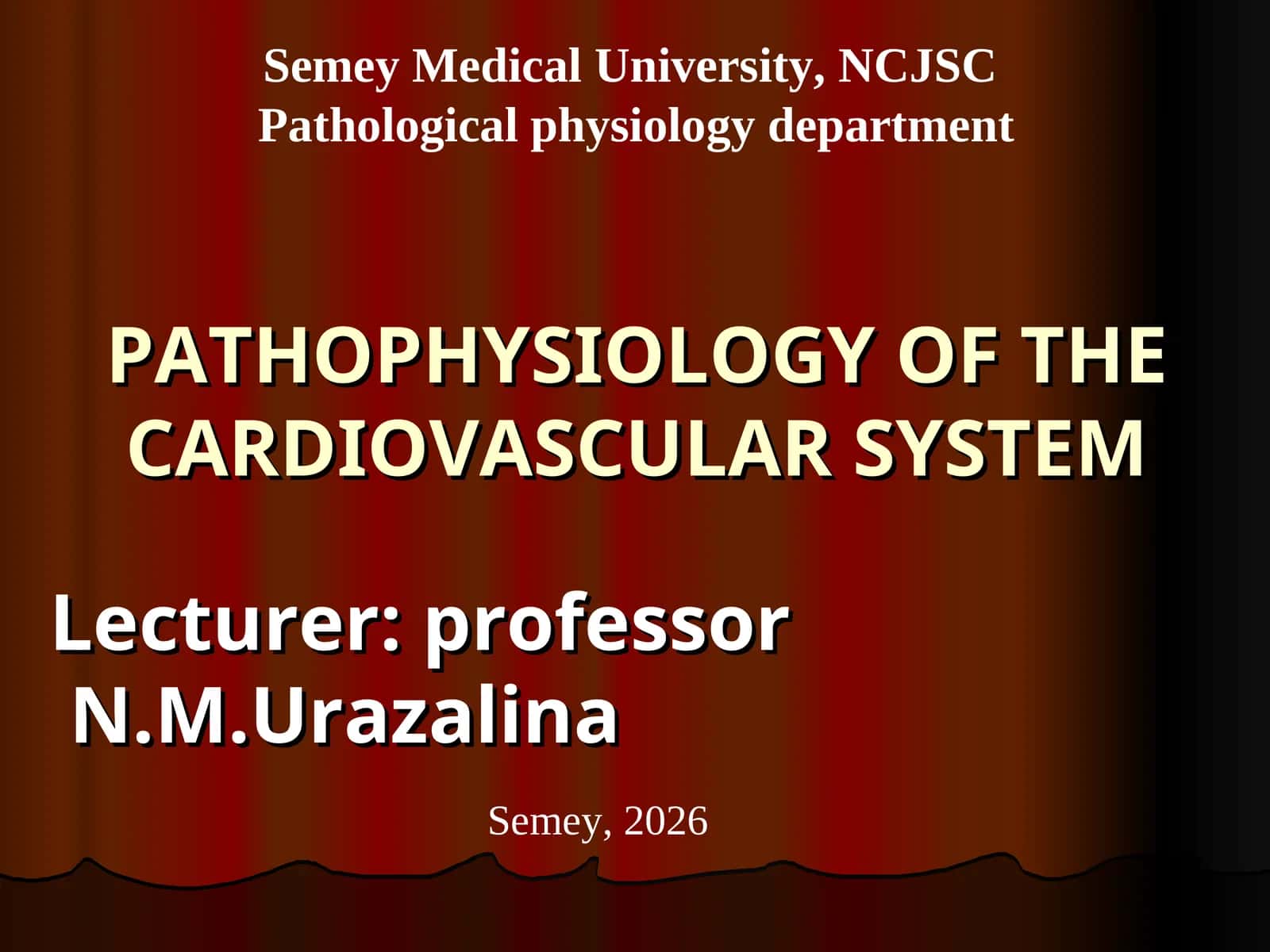 Semey Medical University, NCJSC
Pathological physiology department

PATHOPHYSIOLOGY OF THE CARDIOVASCULAR SYSTEM

Lecturer: professor
N.M.Urazalina

Semey, 2026